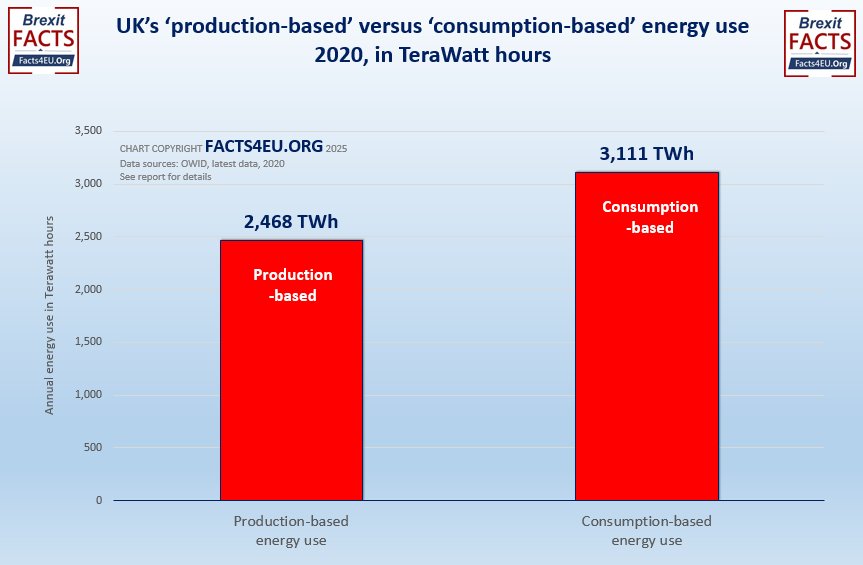 Brexit FACTS Facts4EU.Org

UK's 'production-based' versus 'consumption-based' energy use 2020, in TeraWatt hours

Brexit FACTS Facts4EU.Org

CHART COPYRIGHT FACTS4EU.ORG 2025
Data sources: OWID, latest data, 2020
See report for details

Annual energy use in Terawatt hours

3,500
3,000
2,500
2,000
1,500
1,000
500
0

2,468 TWh
Production -based

3,111 TWh
Consumption -based

Production-based energy use

Consumption-based energy use